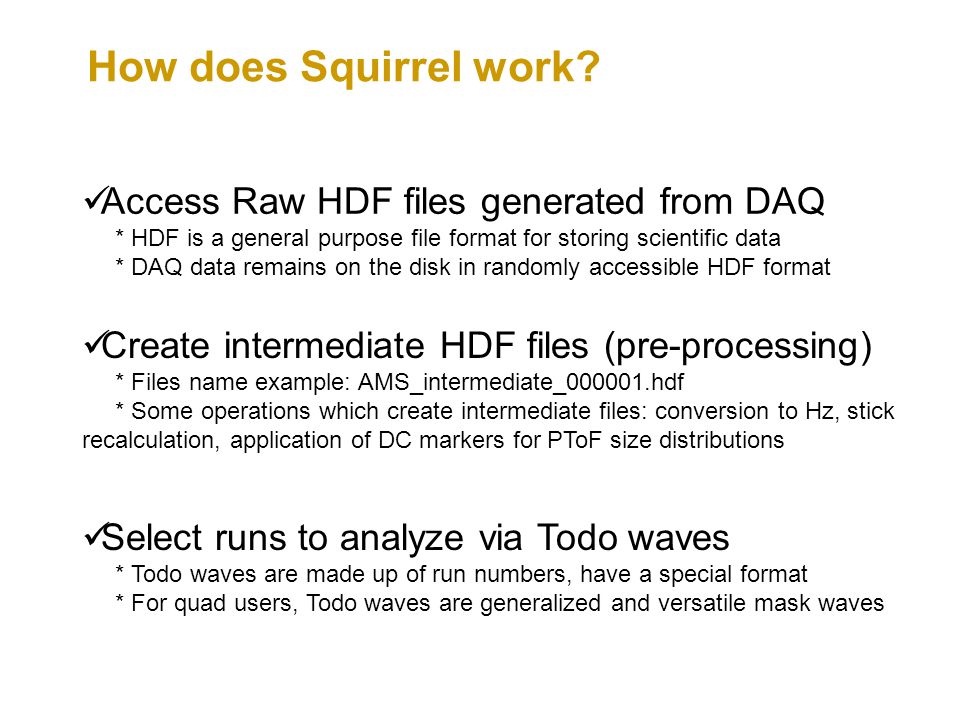 How does Squirrel work?

✓Access Raw HDF files generated from DAQ
* HDF is a general purpose file format for storing scientific data
* DAQ data remains on the disk in randomly accessible HDF format

✓Create intermediate HDF files (pre-processing)
* Files name example: AMS_intermediate_000001.hdf
* Some operations which create intermediate files: conversion to Hz, stick recalculation, application of DC markers for PToF size distributions

✓Select runs to analyze via Todo waves
* Todo waves are made up of run numbers, have a special format
* For quad users, Todo waves are generalized and versatile mask waves